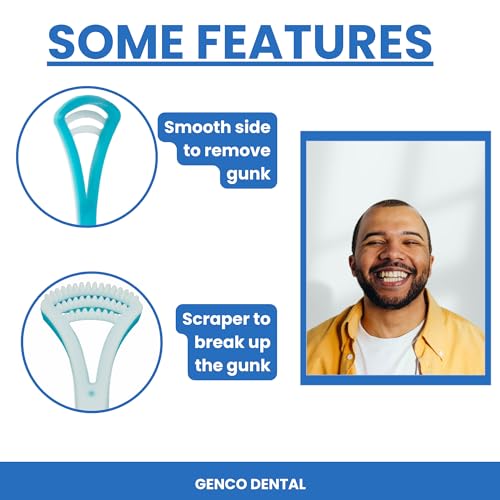 SOME FEATURES

Smooth side to remove gunk

Scraper to break up the gunk

GENCO DENTAL